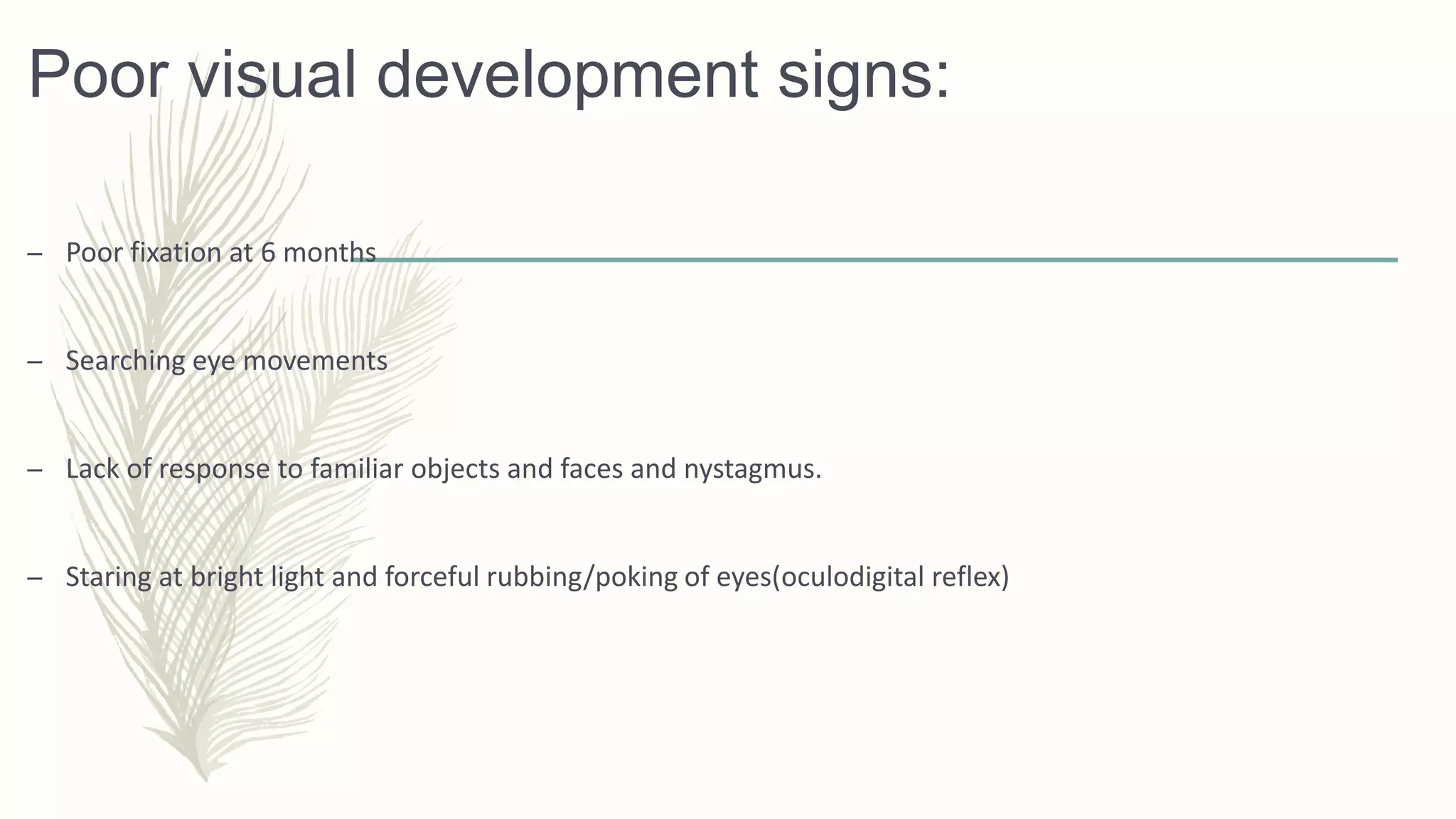 Poor visual development signs:

– Poor fixation at 6 months

– Searching eye movements

– Lack of response to familiar objects and faces and nystagmus.

– Staring at bright light and forceful rubbing/poking of eyes(oculodigital reflex)